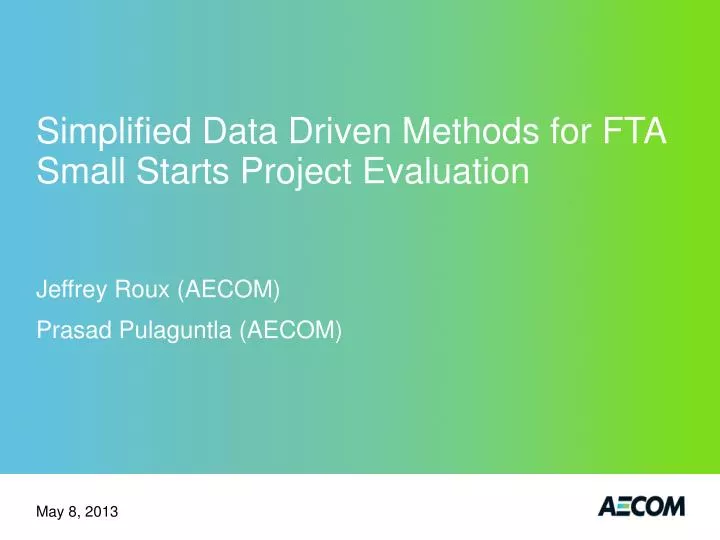 Simplified Data Driven Methods for FTA Small Starts Project Evaluation

Jeffrey Roux (AECOM)

Prasad Pulaguntla (AECOM)

May 8, 2013

AECOM